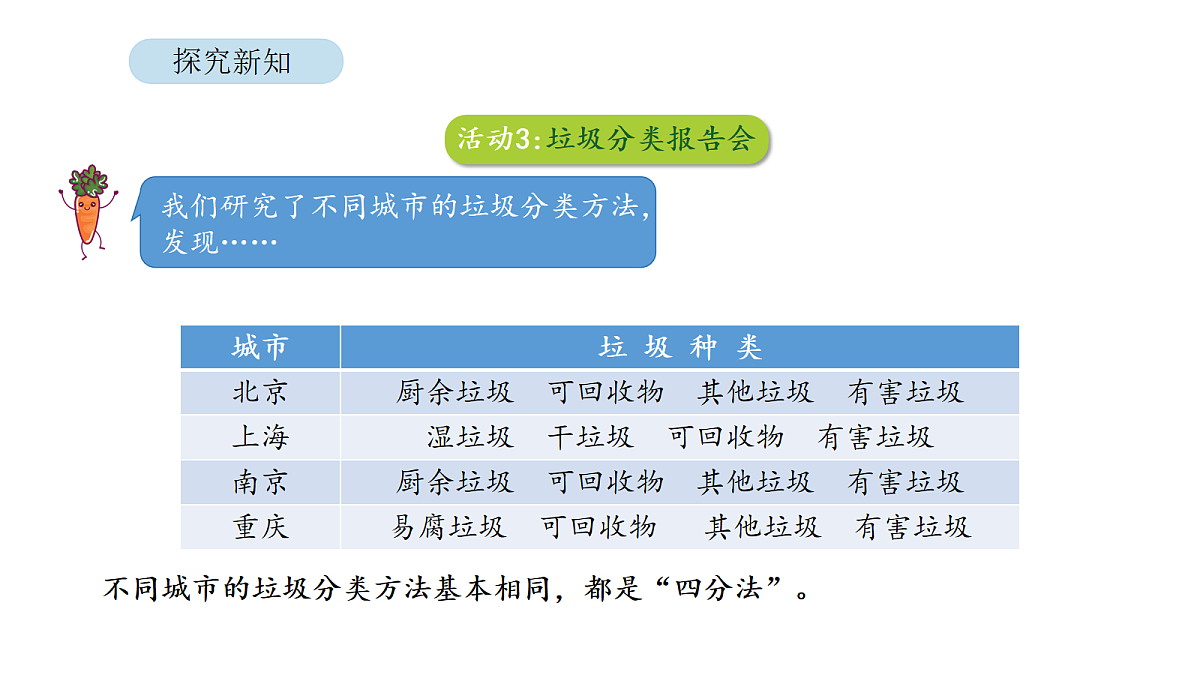 探究新知

活动3:垃圾分类报告会

我们研究了不同城市的垃圾分类方法，发现……

| 城市 | 垃 圾 种 类 |
|---|---|
| 北京 | 厨余垃圾 可回收物 其他垃圾 有害垃圾 |
| 上海 | 湿垃圾 干垃圾 可回收物 有害垃圾 |
| 南京 | 厨余垃圾 可回收物 其他垃圾 有害垃圾 |
| 重庆 | 易腐垃圾 可回收物 其他垃圾 有害垃圾 |

不同城市的垃圾分类方法基本相同，都是“四分法”。